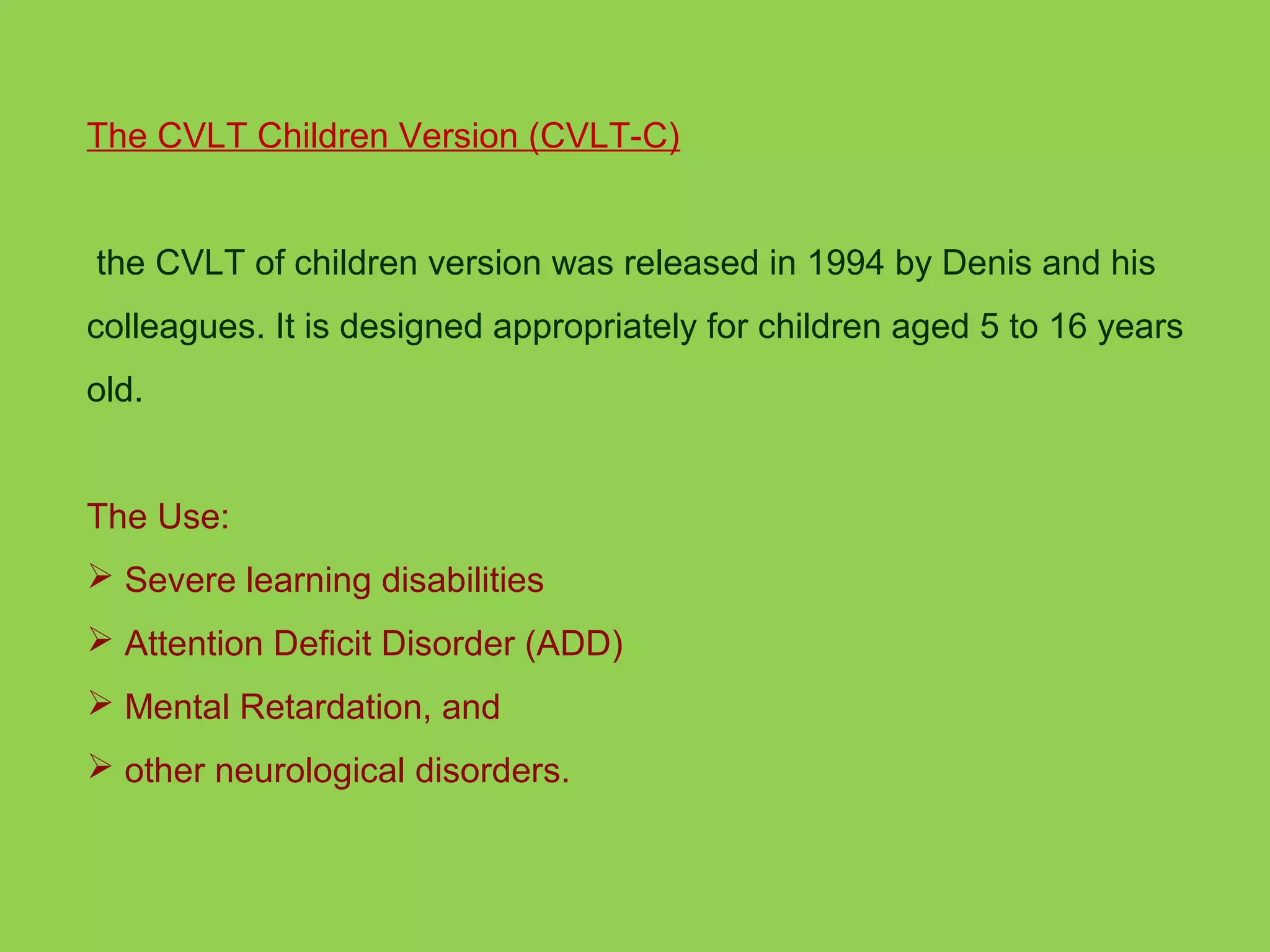 The CVLT Children Version (CVLT-C)

the CVLT of children version was released in 1994 by Denis and his colleagues. It is designed appropriately for children aged 5 to 16 years old.

The Use:
➢ Severe learning disabilities
➢ Attention Deficit Disorder (ADD)
➢ Mental Retardation, and
➢ other neurological disorders.